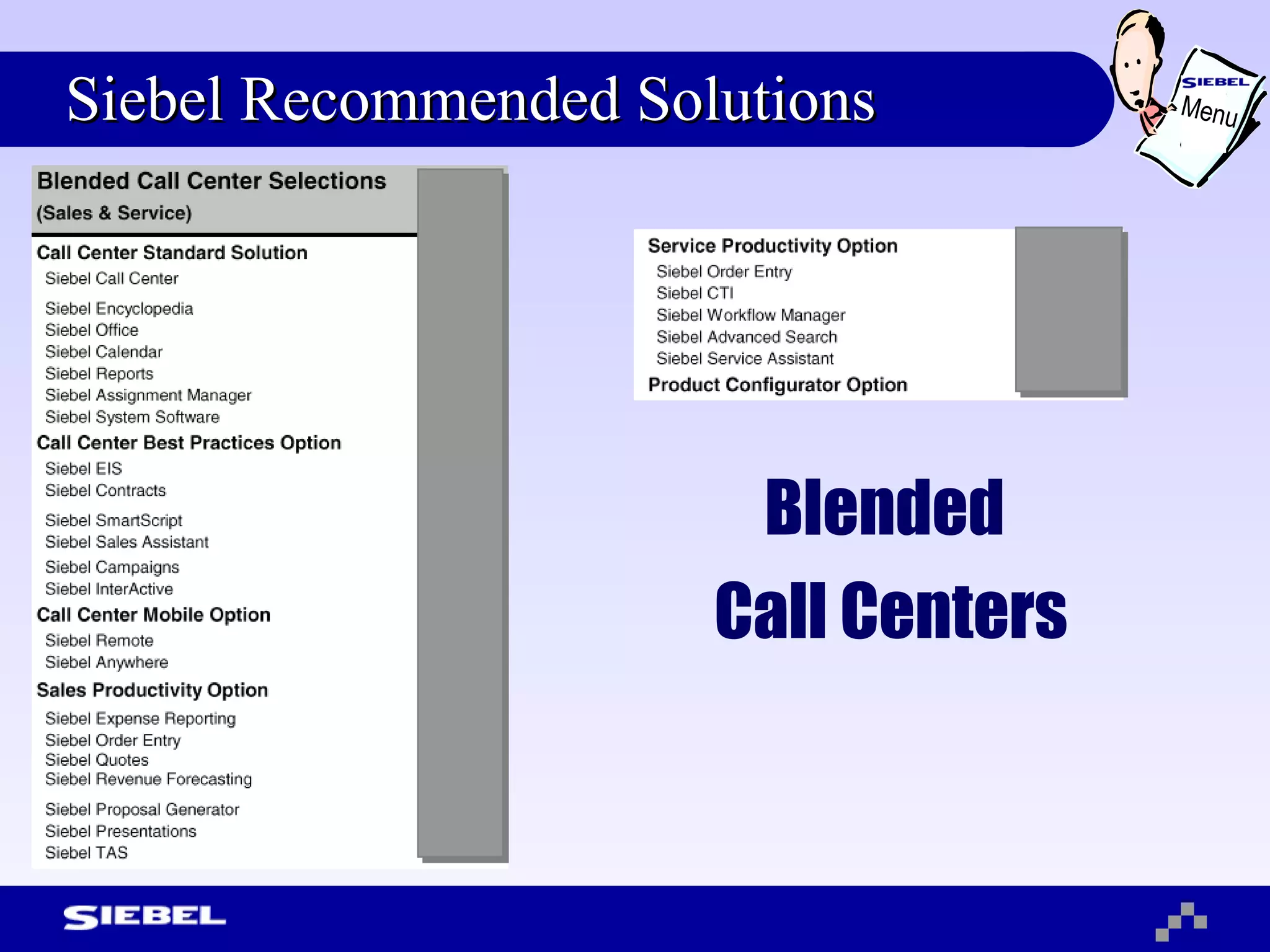 Siebel Recommended Solutions

SIEBEL
Menu

Blended Call Center Selections
(Sales & Service)

Call Center Standard Solution
Siebel Call Center
Siebel Encyclopedia
Siebel Office
Siebel Calendar
Siebel Reports
Siebel Assignment Manager
Siebel System Software

Call Center Best Practices Option
Siebel EIS
Siebel Contracts
Siebel SmartScript
Siebel Sales Assistant
Siebel Campaigns
Siebel InterActive

Call Center Mobile Option
Siebel Remote
Siebel Anywhere

Sales Productivity Option
Siebel Expense Reporting
Siebel Order Entry
Siebel Quotes
Siebel Revenue Forecasting
Siebel Proposal Generator
Siebel Presentations
Siebel TAS

Service Productivity Option
Siebel Order Entry
Siebel CTI
Siebel Workflow Manager
Siebel Advanced Search
Siebel Service Assistant

Product Configurator Option

Blended
Call Centers

SIEBEL